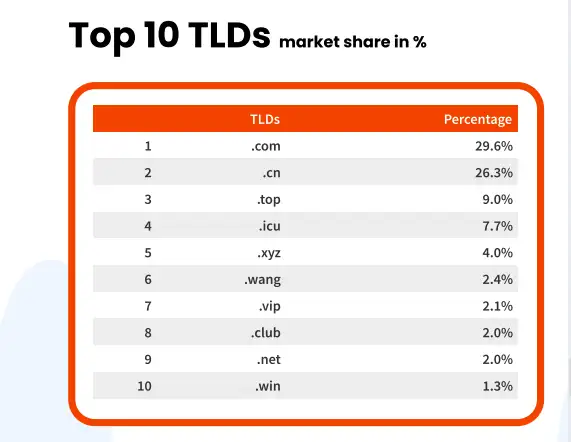 Top 10 TLDs market share in %

| | TLDs | Percentage |
|---|---|---|
| 1 | .com | 29.6% |
| 2 | .cn | 26.3% |
| 3 | .top | 9.0% |
| 4 | .icu | 7.7% |
| 5 | .xyz | 4.0% |
| 6 | .wang | 2.4% |
| 7 | .vip | 2.1% |
| 8 | .club | 2.0% |
| 9 | .net | 2.0% |
| 10 | .win | 1.3% |